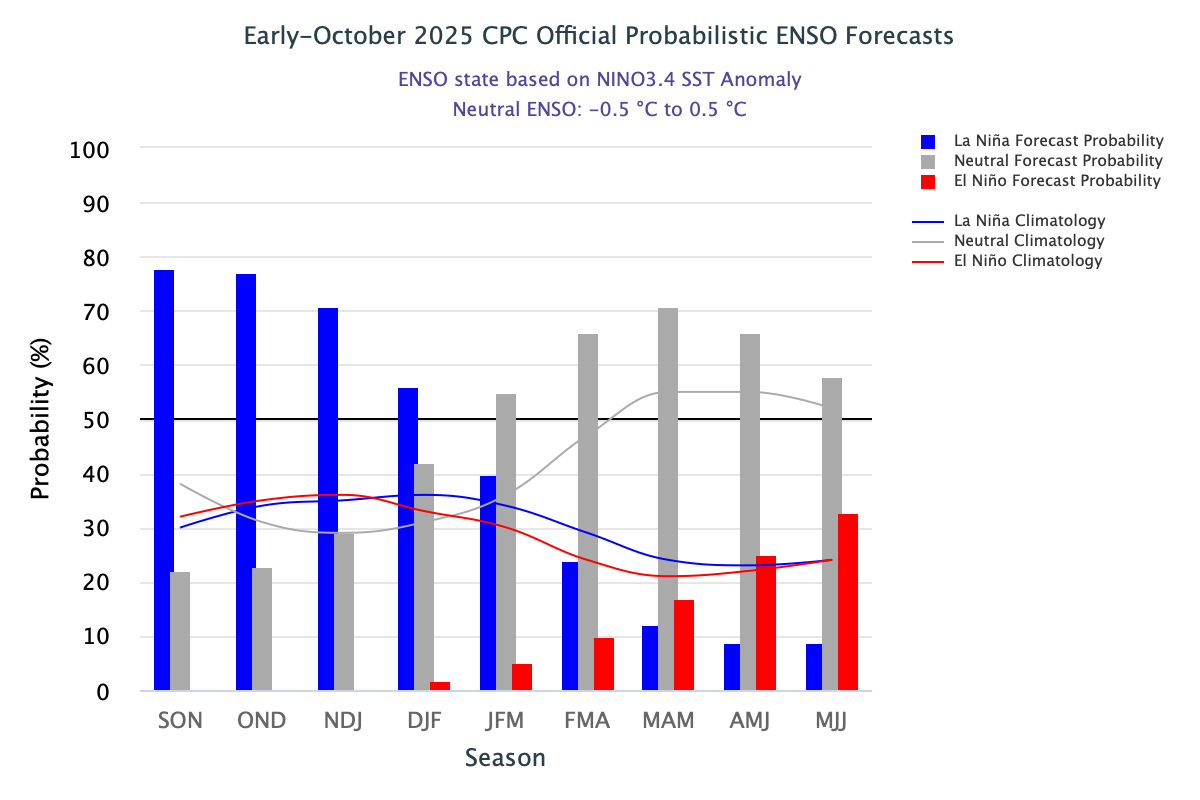 Early-October 2025 CPC Official Probabilistic ENSO Forecasts

ENSO state based on NINO3.4 SST Anomaly
Neutral ENSO: -0.5 °C to 0.5 °C

La Niña Forecast Probability
Neutral Forecast Probability
El Niño Forecast Probability

La Niña Climatology
Neutral Climatology
El Niño Climatology

Probability (%)

100
90
80
70
60
50
40
30
20
10
0

SON OND NDJ DJF JFM FMA MAM AMJ MJJ

Season